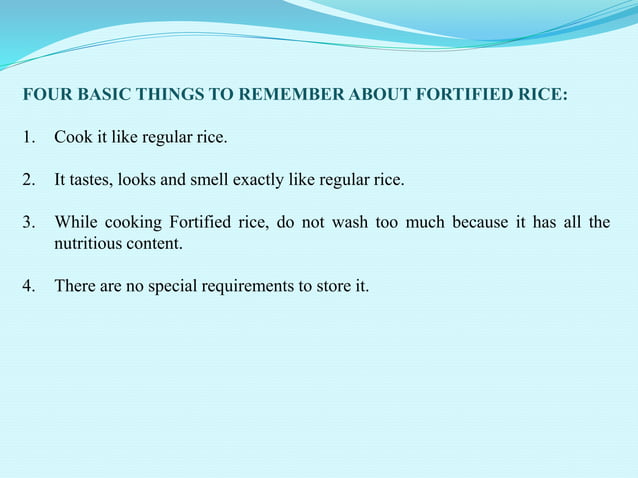 FOUR BASIC THINGS TO REMEMBER ABOUT FORTIFIED RICE:

1. Cook it like regular rice.

2. It tastes, looks and smell exactly like regular rice.

3. While cooking Fortified rice, do not wash too much because it has all the nutritious content.

4. There are no special requirements to store it.